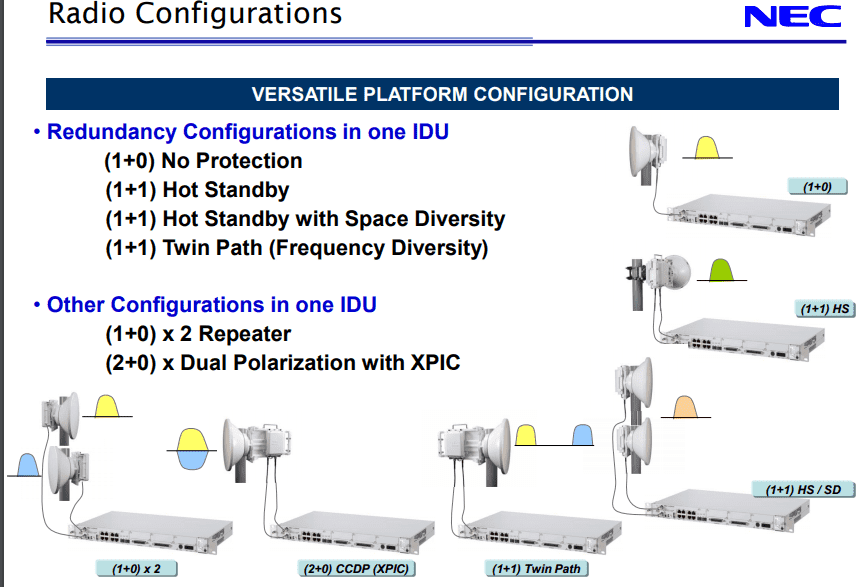 Radio Configurations

NEC

VERSATILE PLATFORM CONFIGURATION

• Redundancy Configurations in one IDU

(1+0) No Protection

(1+1) Hot Standby

(1+1) Hot Standby with Space Diversity

(1+1) Twin Path (Frequency Diversity)

• Other Configurations in one IDU

(1+0) x 2 Repeater

(2+0) x Dual Polarization with XPIC

(1+0)

(1+1) HS

(1+1) HS / SD

(1+0) x 2

(2+0) CCDP (XPIC)

(1+1) Twin Path